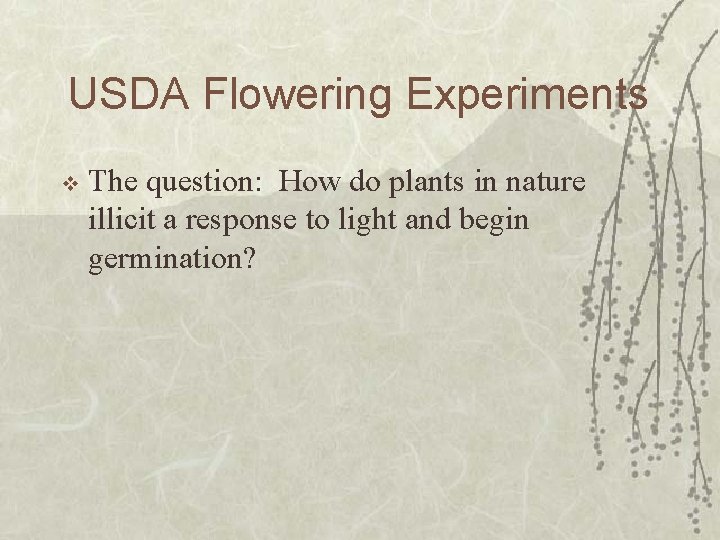 USDA Flowering Experiments

❖ The question: How do plants in nature illicit a response to light and begin germination?